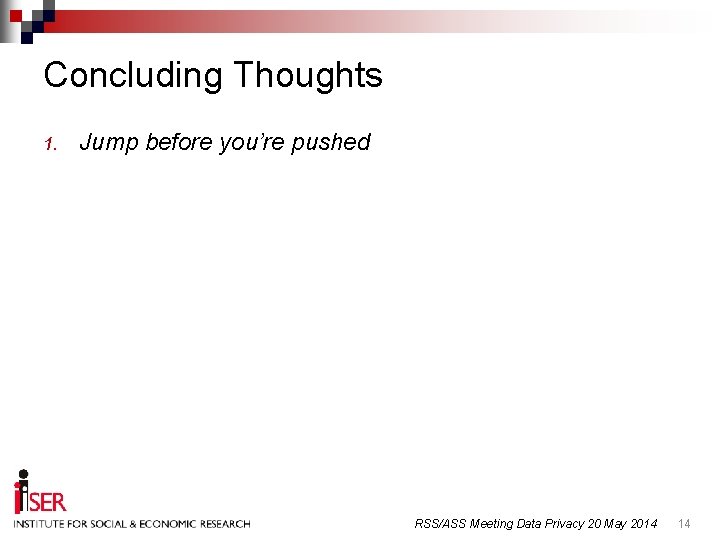 Concluding Thoughts

1. Jump before you're pushed

iSER
INSTITUTE FOR SOCIAL & ECONOMIC RESEARCH

RSS/ASS Meeting Data Privacy 20 May 2014 14